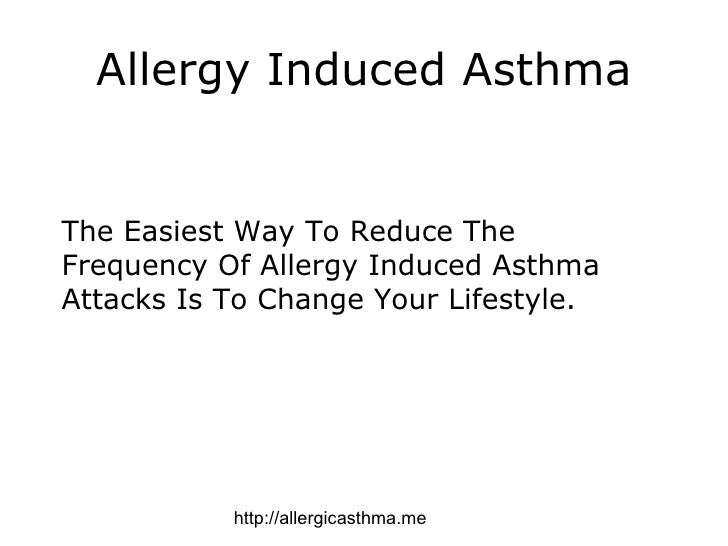 Allergy Induced Asthma

The Easiest Way To Reduce The Frequency Of Allergy Induced Asthma Attacks Is To Change Your Lifestyle.

http://allergicasthma.me